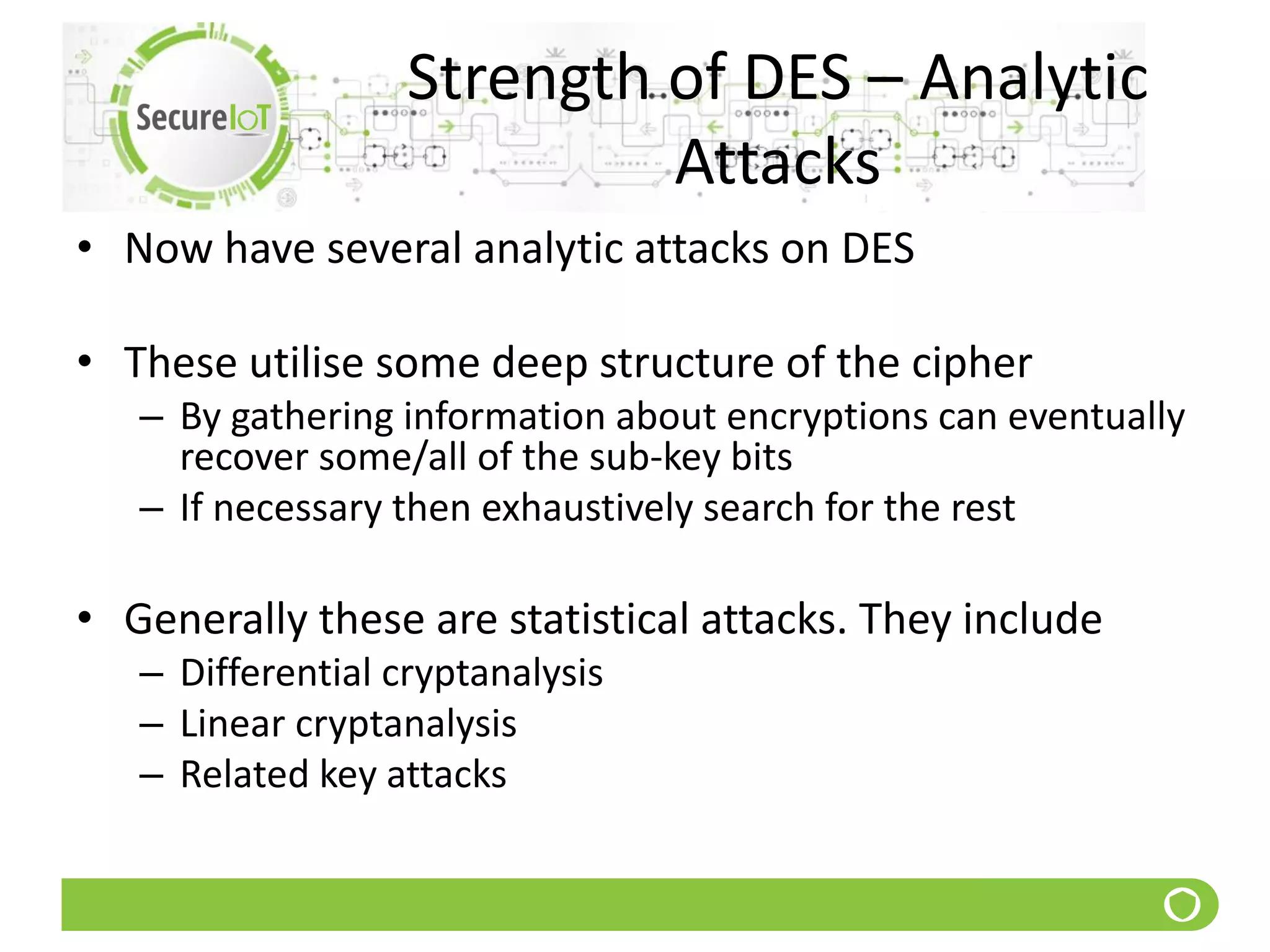 SecureIoT

Strength of DES – Analytic Attacks

• Now have several analytic attacks on DES

• These utilise some deep structure of the cipher
– By gathering information about encryptions can eventually recover some/all of the sub-key bits
– If necessary then exhaustively search for the rest

• Generally these are statistical attacks. They include
– Differential cryptanalysis
– Linear cryptanalysis
– Related key attacks